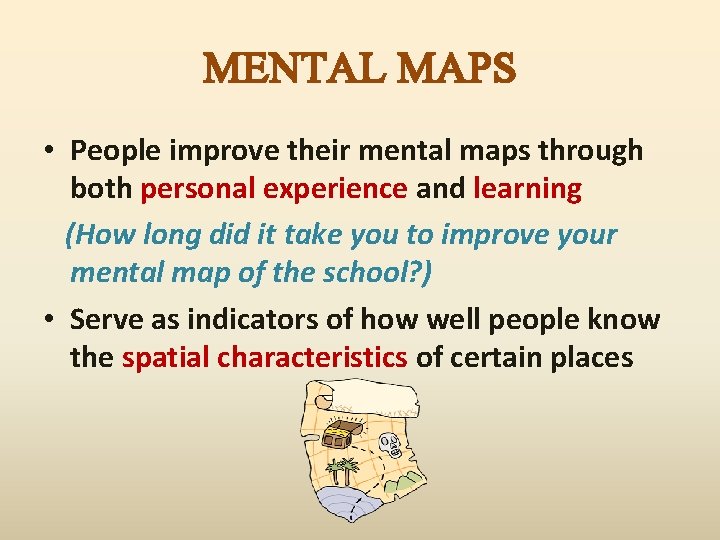 MENTAL MAPS

• People improve their mental maps through both personal experience and learning

(How long did it take you to improve your mental map of the school?)

• Serve as indicators of how well people know the spatial characteristics of certain places